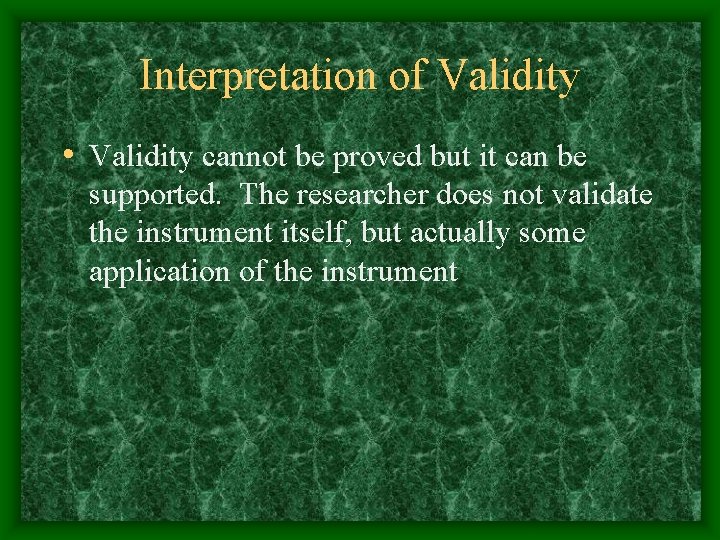 Interpretation of Validity

• Validity cannot be proved but it can be supported. The researcher does not validate the instrument itself, but actually some application of the instrument